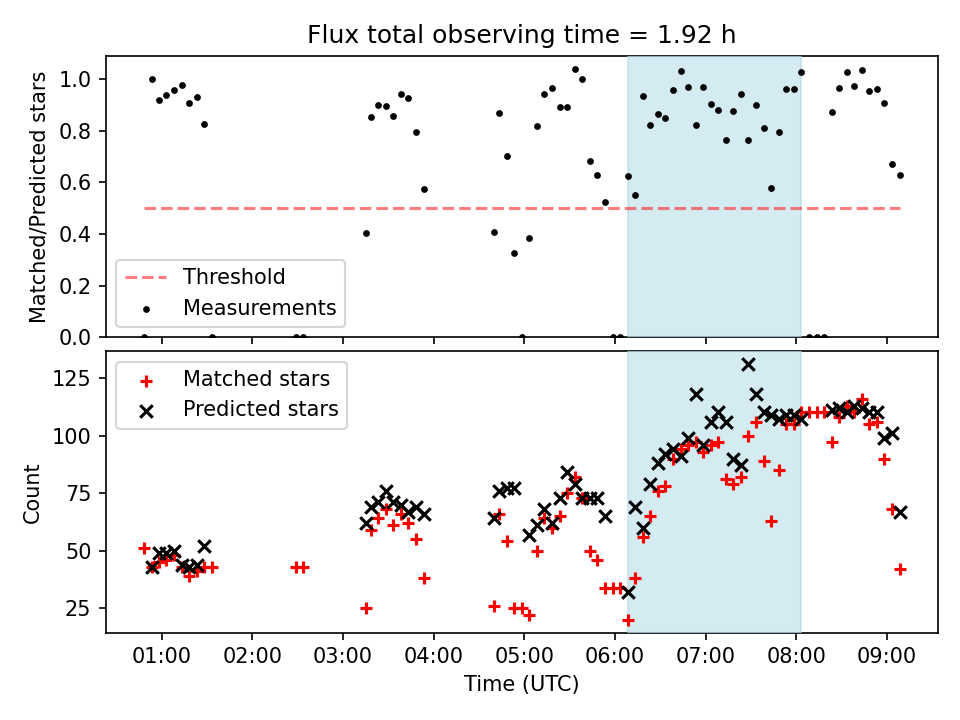 Flux total observing time = 1.92 h

Matched/Predicted stars

1.0
0.8
0.6
0.4
0.2
0.0

Threshold
Measurements

Count

125
100
75
50
25

Matched stars
Predicted stars

01:00 02:00 03:00 04:00 05:00 06:00 07:00 08:00 09:00

Time (UTC)